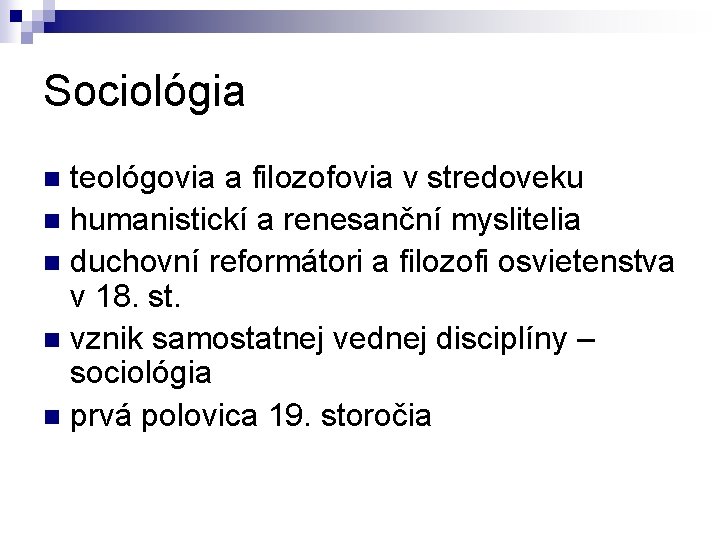 Sociológia

- teológovia a filozofovia v stredoveku
- humanistickí a renesanční myslitelia
- duchovní reformátori a filozofi osvietenstva v 18. st.
- vznik samostatnej vednej disciplíny – sociológia
- prvá polovica 19. storočia